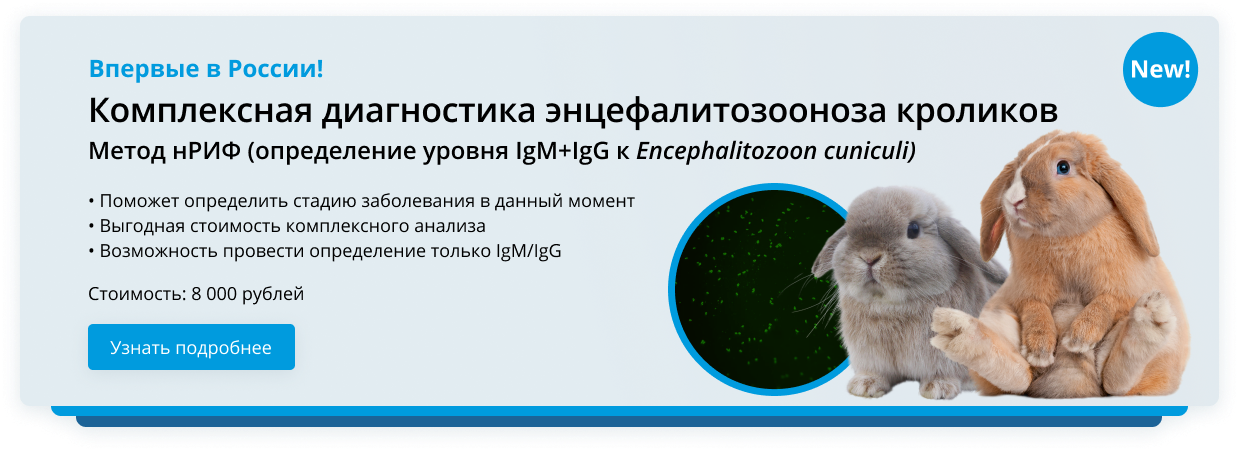 Впервые в России!

New!

Комплексная диагностика энцефалитозооноза кроликов

Метод нРИФ (определение уровня IgM+IgG к Encephalitozoon cuniculi)

• Поможет определить стадию заболевания в данный момент
• Выгодная стоимость комплексного анализа
• Возможность провести определение только IgM/IgG

Стоимость: 8 000 рублей

Узнать подробнее